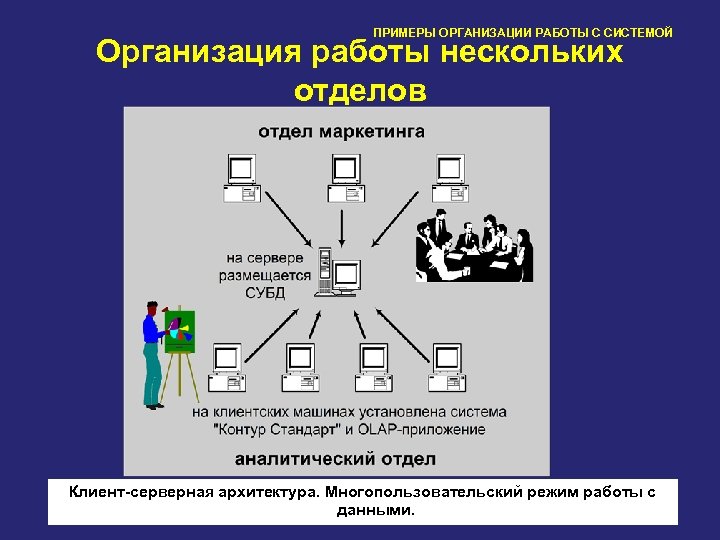 ПРИМЕРЫ ОРГАНИЗАЦИИ РАБОТЫ С СИСТЕМОЙ

Организация работы нескольких отделов

отдел маркетинга

на сервере размещается СУБД

на клиентских машинах установлена система "Контур Стандарт" и OLAP-приложение

аналитический отдел

Клиент-серверная архитектура. Многопользовательский режим работы с данными.